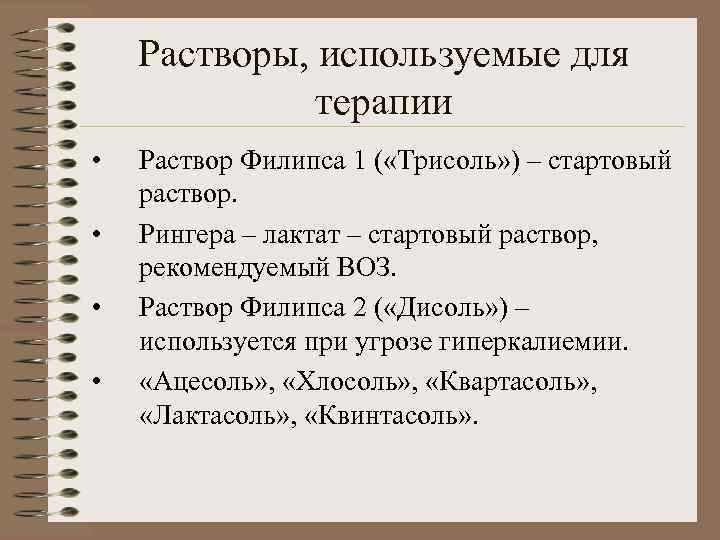 Растворы, используемые для терапии

• Раствор Филипса 1 («Трисоль») – стартовый раствор.
• Рингера – лактат – стартовый раствор, рекомендуемый ВОЗ.
• Раствор Филипса 2 («Дисоль») – используется при угрозе гиперкалиемии.
• «Ацесоль», «Хлосоль», «Квартасоль», «Лактасоль», «Квинтасоль».